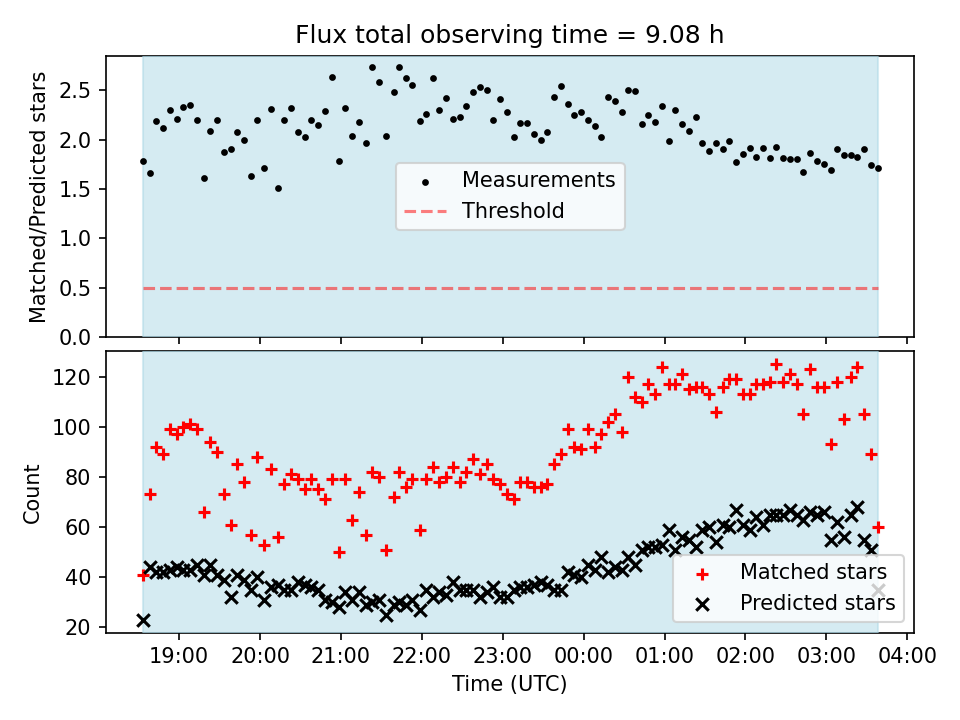 Flux total observing time = 9.08 h

Matched/Predicted stars

2.5
2.0
1.5
1.0
0.5
0.0

Measurements
Threshold

Count

120
100
80
60
40
20

Matched stars
Predicted stars

19:00 20:00 21:00 22:00 23:00 00:00 01:00 02:00 03:00 04:00

Time (UTC)